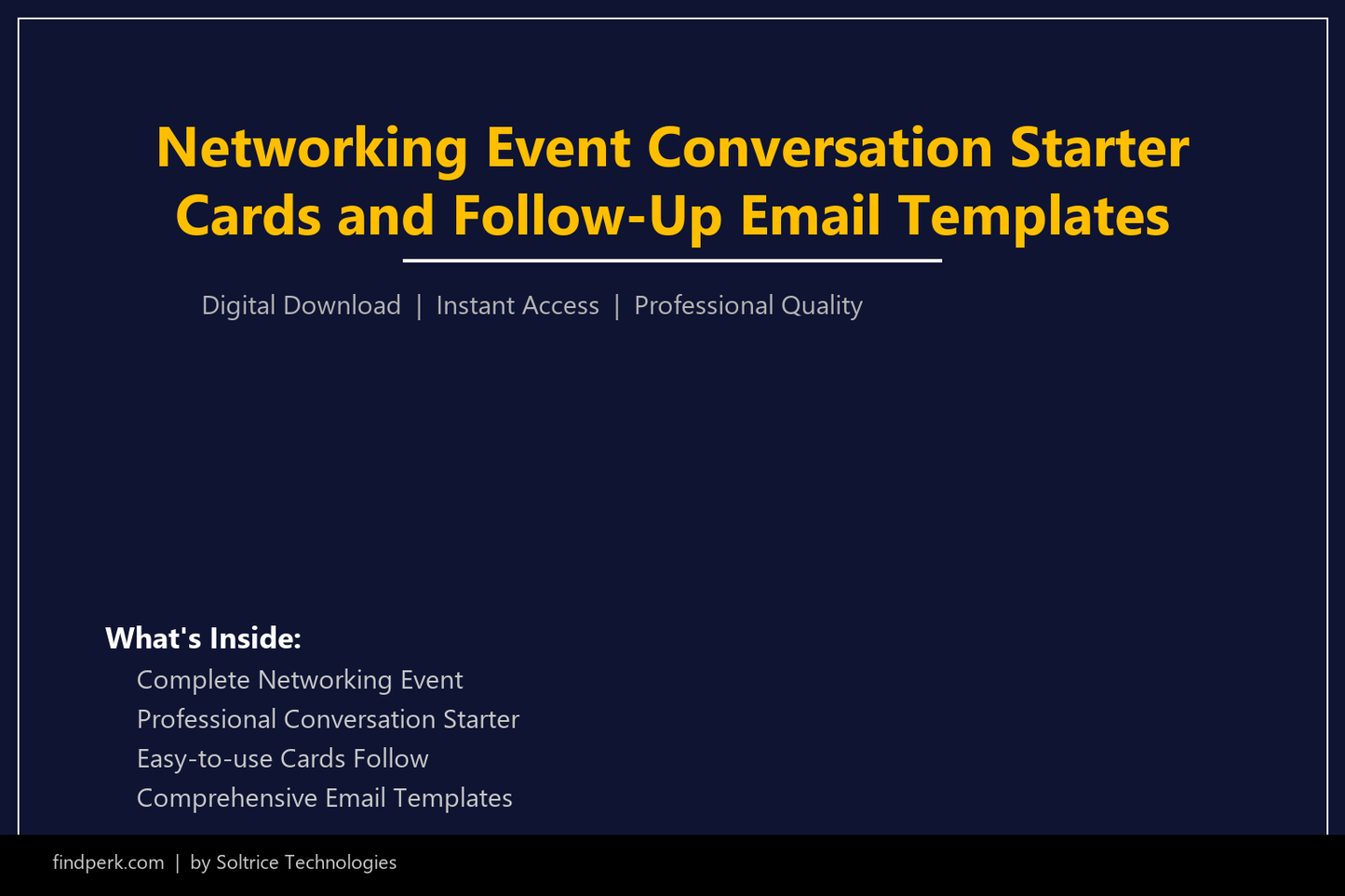 Networking Event Conversation Starter Cards and Follow-Up Email Templates

Digital Download | Instant Access | Professional Quality

What's Inside:
Complete Networking Event
Professional Conversation Starter
Easy-to-use Cards Follow
Comprehensive Email Templates

findperk.com | by Soltrice Technologies